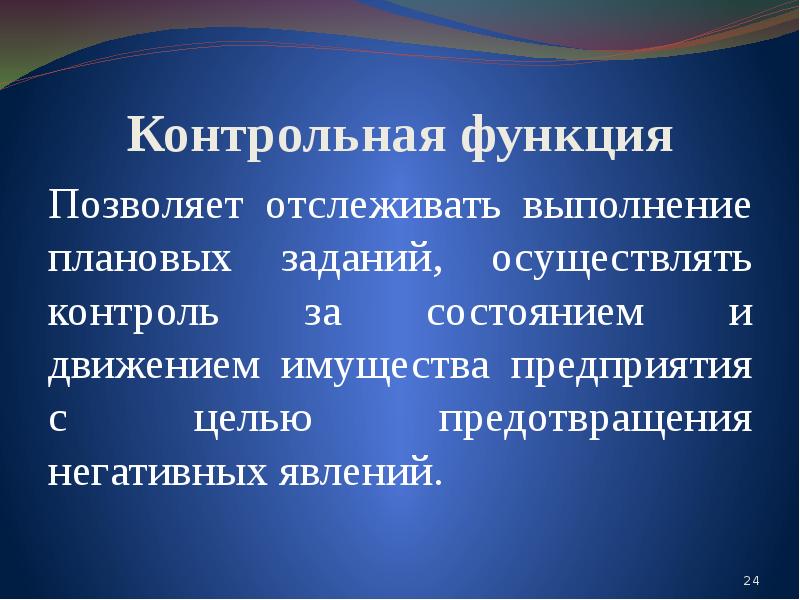 Контрольная функция

Позволяет отслеживать выполнение плановых заданий, осуществлять контроль за состоянием и движением имущества предприятия с целью предотвращения негативных явлений.

24